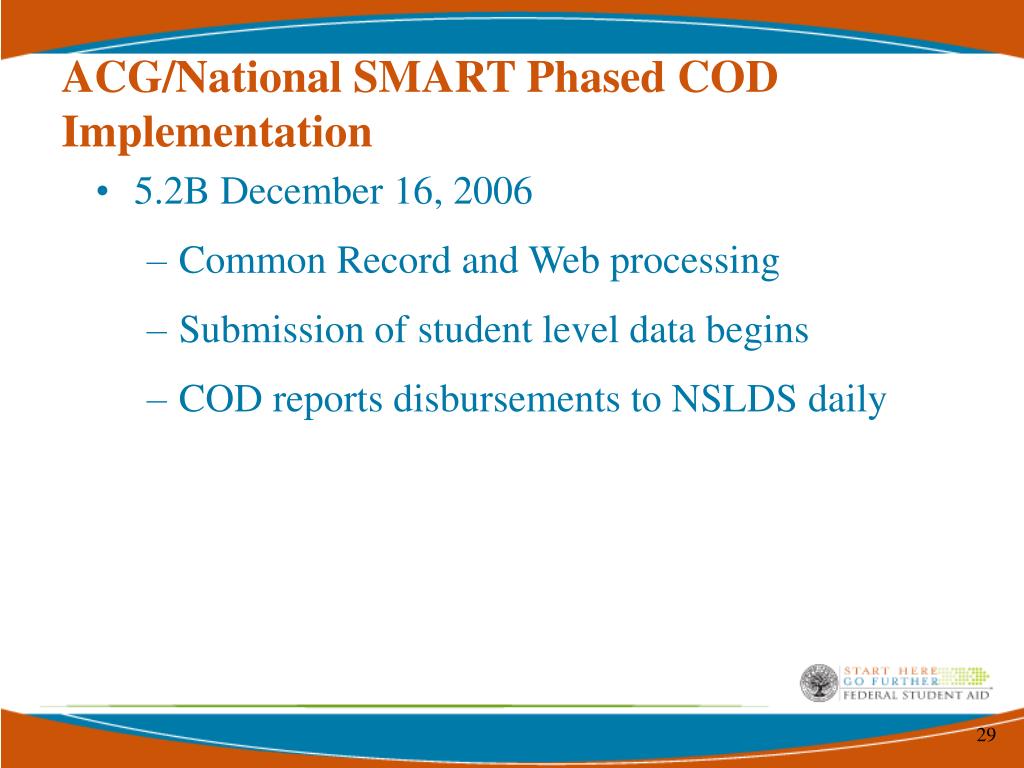 ACG/National SMART Phased COD Implementation

• 5.2B December 16, 2006

– Common Record and Web processing

– Submission of student level data begins

– COD reports disbursements to NSLDS daily

START HERE
GO FURTHER
FEDERAL STUDENT AID

29